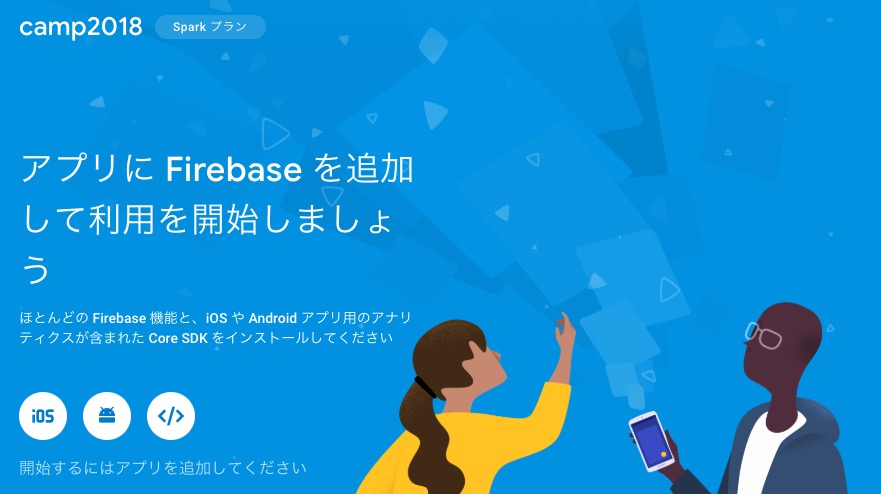 camp2018 Spark プラン

アプリに Firebase を追加して利用を開始しましょう

ほとんどの Firebase 機能と、iOS や Android アプリ用のアナリティクスが含まれた Core SDK をインストールしてください

iOS

</>

開始するにはアプリを追加してください